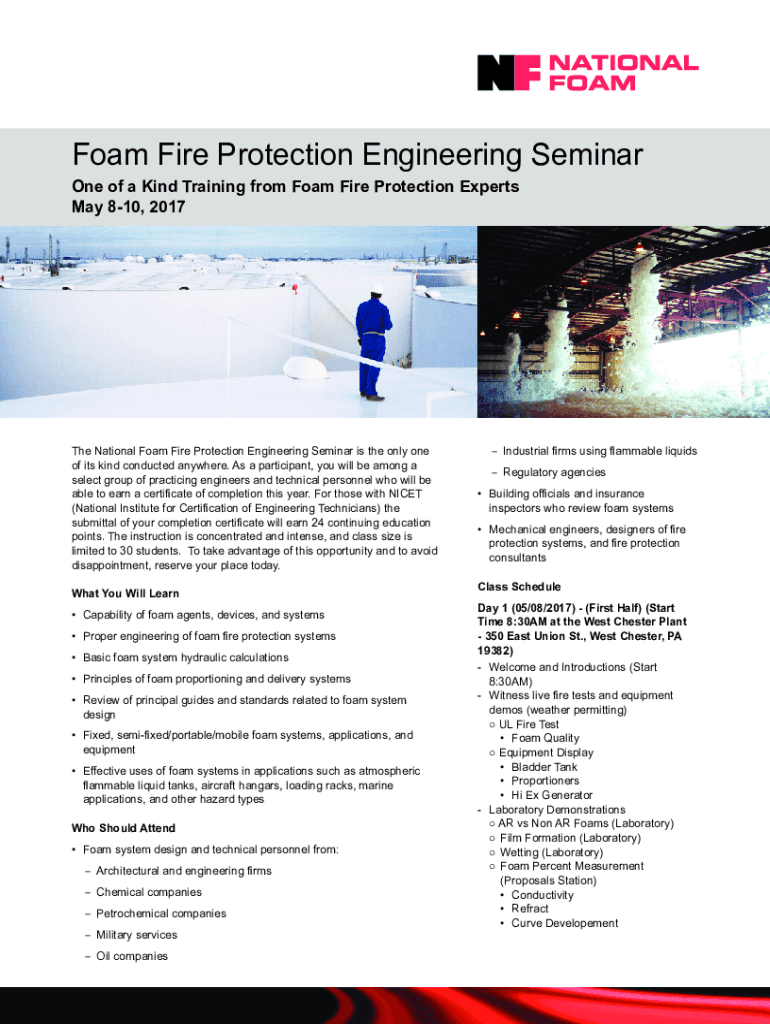 NF NATIONAL FOAM

Foam Fire Protection Engineering Seminar

One of a Kind Training from Foam Fire Protection Experts
May 8-10, 2017

The National Foam Fire Protection Engineering Seminar is the only one of its kind conducted anywhere. As a participant, you will be among a select group of practicing engineers and technical personnel who will be able to earn a certificate of completion this year. For those with NICET (National Institute for Certification of Engineering Technicians) the submittal of your completion certificate will earn 24 continuing education points. The instruction is concentrated and intense, and class size is limited to 30 students. To take advantage of this opportunity and to avoid disappointment, reserve your place today.

What You Will Learn

• Capability of foam agents, devices, and systems
• Proper engineering of foam fire protection systems
• Basic foam system hydraulic calculations
• Principles of foam proportioning and delivery systems
• Review of principal guides and standards related to foam system design
• Fixed, semi-fixed/portable/mobile foam systems, applications, and equipment
• Effective uses of foam systems in applications such as atmospheric flammable liquid tanks, aircraft hangars, loading racks, marine applications, and other hazard types

Who Should Attend

• Foam system design and technical personnel from:
– Architectural and engineering firms
– Chemical companies
– Petrochemical companies
– Military services
– Oil companies
– Industrial firms using flammable liquids
– Regulatory agencies
• Building officials and insurance inspectors who review foam systems
• Mechanical engineers, designers of fire protection systems, and fire protection consultants

Class Schedule

Day 1 (05/08/2017) - (First Half) (Start Time 8:30AM at the West Chester Plant - 350 East Union St., West Chester, PA 19382)
- Welcome and Introductions (Start 8:30AM)
- Witness live fire tests and equipment demos (weather permitting)
○ UL Fire Test
• Foam Quality
○ Equipment Display
• Bladder Tank
• Proportioners
• Hi Ex Generator
- Laboratory Demonstrations
○ AR vs Non AR Foams (Laboratory)
○ Film Formation (Laboratory)
○ Wetting (Laboratory)
○ Foam Percent Measurement (Proposals Station)
• Conductivity
• Refract
• Curve Developement